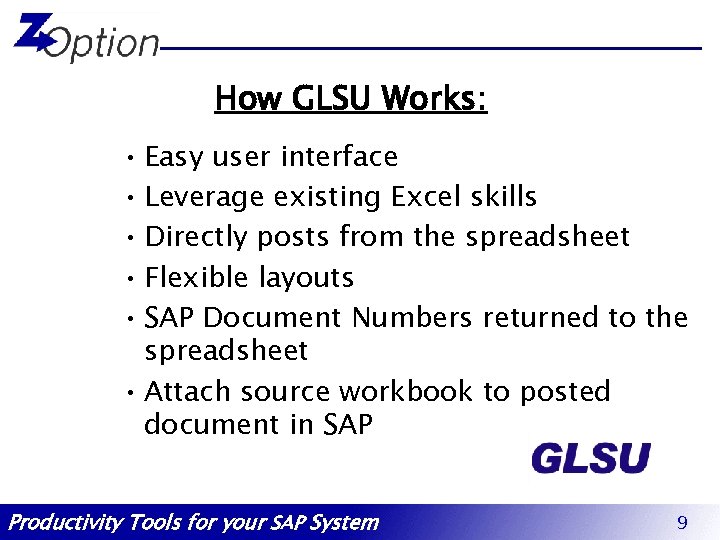 ZOption

How GLSU Works:

• Easy user interface
• Leverage existing Excel skills
• Directly posts from the spreadsheet
• Flexible layouts
• SAP Document Numbers returned to the spreadsheet
• Attach source workbook to posted document in SAP

GLSU

Productivity Tools for your SAP System

9